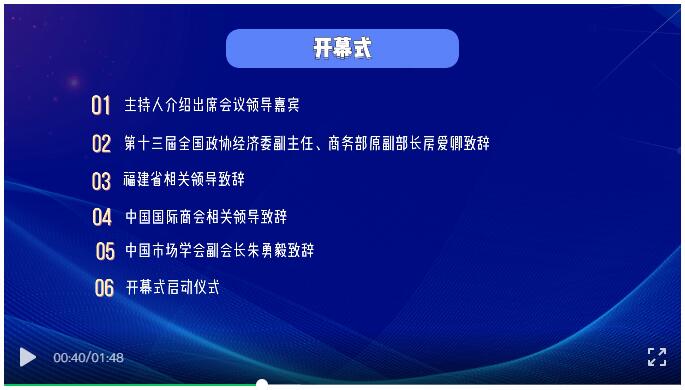 开幕式

01 主持人介绍出席会议领导嘉宾

02 第十三届全国政协经济委副主任、商务部原副部长房爱卿致辞

03 福建省相关领导致辞

04 中国国际商会相关领导致辞

05 中国市场学会副会长朱勇毅致辞

06 开幕式启动仪式

00:40/01:48